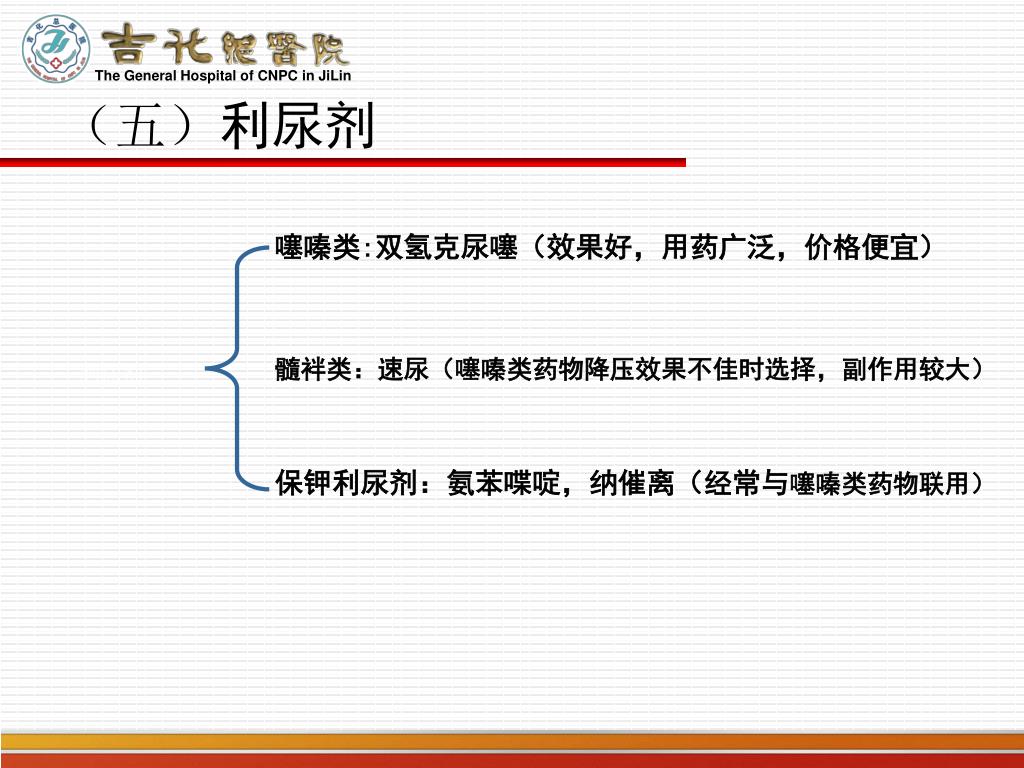 吉化总医院
The General Hospital of CNPC in JiLin

（五）利尿剂

噻嗪类:双氢克尿噻（效果好，用药广泛，价格便宜）

髓袢类：速尿（噻嗪类药物降压效果不佳时选择，副作用较大）

保钾利尿剂：氨苯喋啶，纳催离（经常与噻嗪类药物联用）